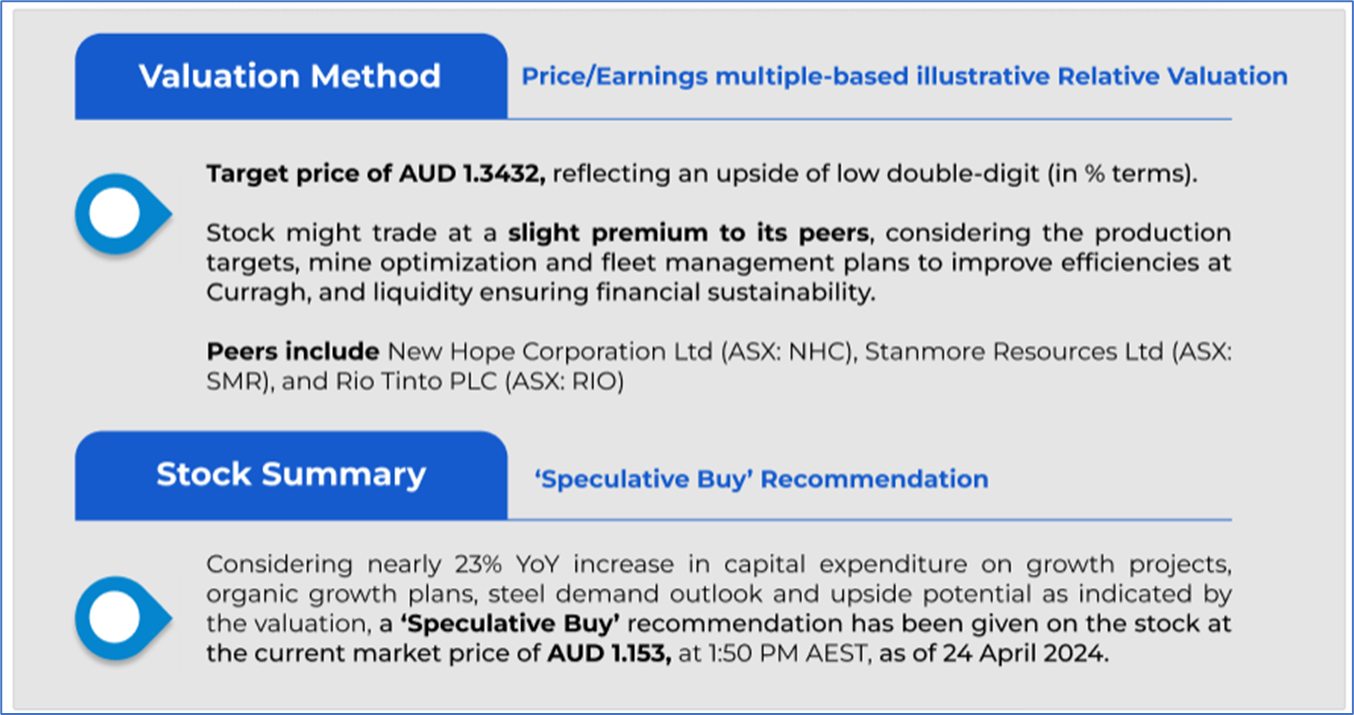 Valuation Method

Price/Earnings multiple-based illustrative Relative Valuation

Target price of AUD 1.3432, reflecting an upside of low double-digit (in % terms).

Stock might trade at a slight premium to its peers, considering the production targets, mine optimization and fleet management plans to improve efficiencies at Curragh, and liquidity ensuring financial sustainability.

Peers include New Hope Corporation Ltd (ASX: NHC), Stanmore Resources Ltd (ASX: SMR), and Rio Tinto PLC (ASX: RIO)

Stock Summary

'Speculative Buy' Recommendation

Considering nearly 23% YoY increase in capital expenditure on growth projects, organic growth plans, steel demand outlook and upside potential as indicated by the valuation, a 'Speculative Buy' recommendation has been given on the stock at the current market price of AUD 1.153, at 1:50 PM AEST, as of 24 April 2024.